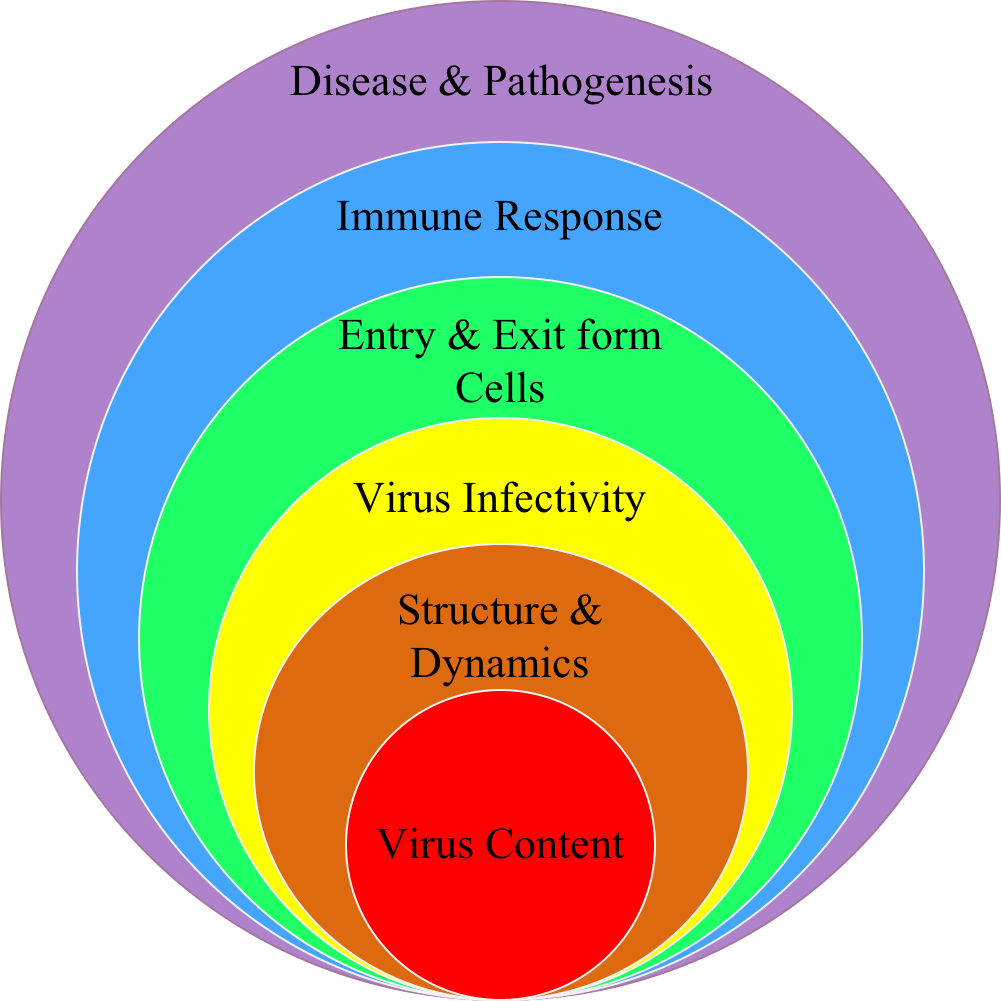 Disease & Pathogenesis

Immune Response

Entry & Exit form Cells

Virus Infectivity

Structure & Dynamics

Virus Content